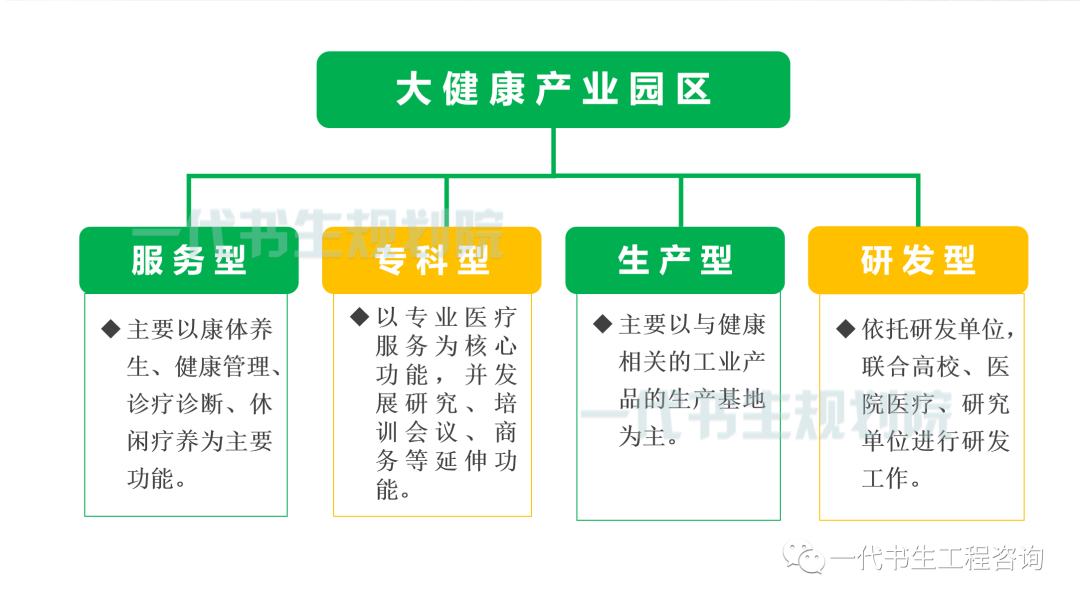 大健康产业园区

一代书生规划院

服务型

◆ 主要以康体养生、健康管理、诊疗诊断、休闲疗养为主要功能。

专科型

◆ 以专业医疗服务为核心功能，并发展研究、培训会议、商务等延伸功能。

生产型

◆ 主要以与健康相关的工业产品的生产基地为主。

一代书生规划院

研发型

◆ 依托研发单位，联合高校、医院医疗、研究单位进行研发工作。

一代书生工程咨询